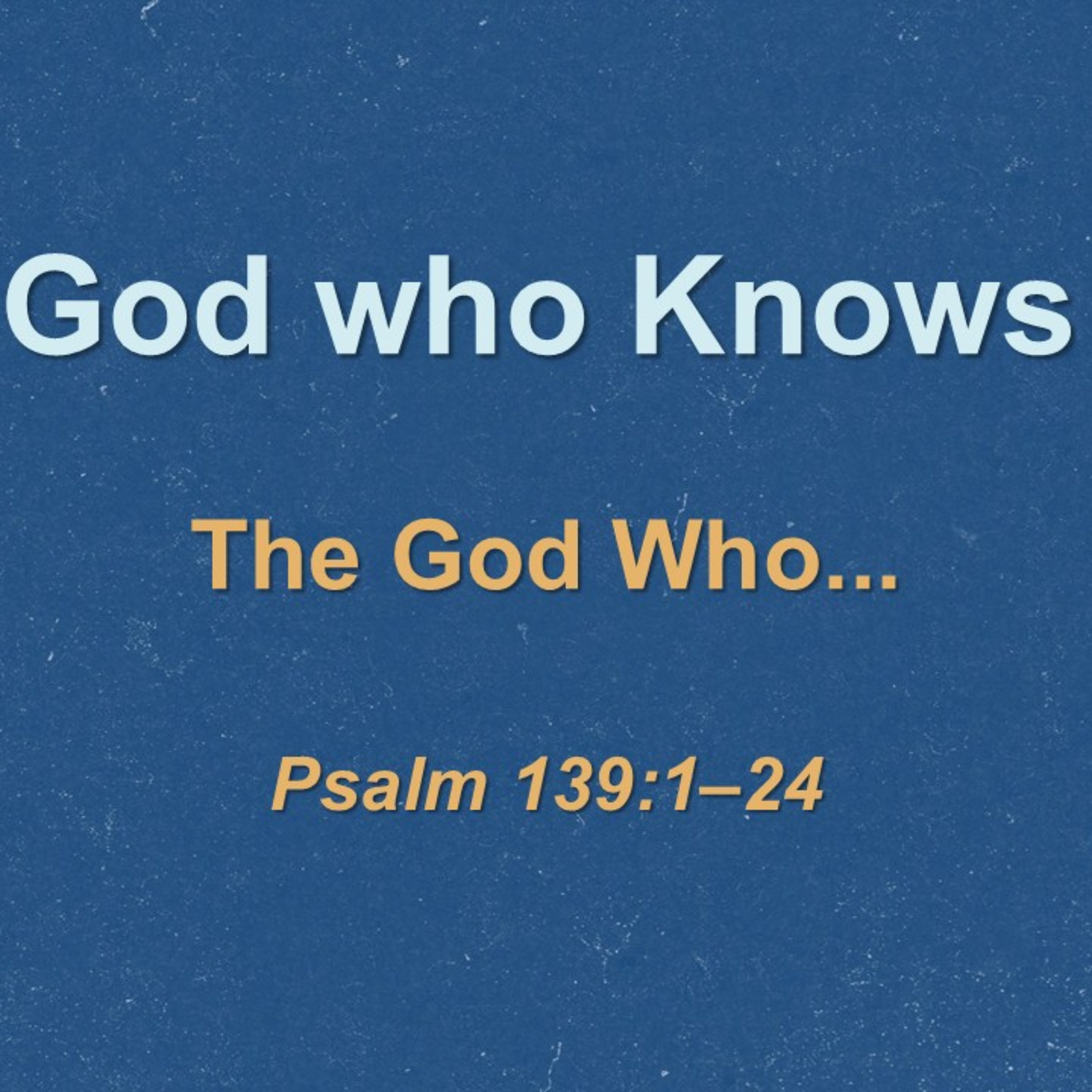 God who Knows

The God Who...

Psalm 139:1–24